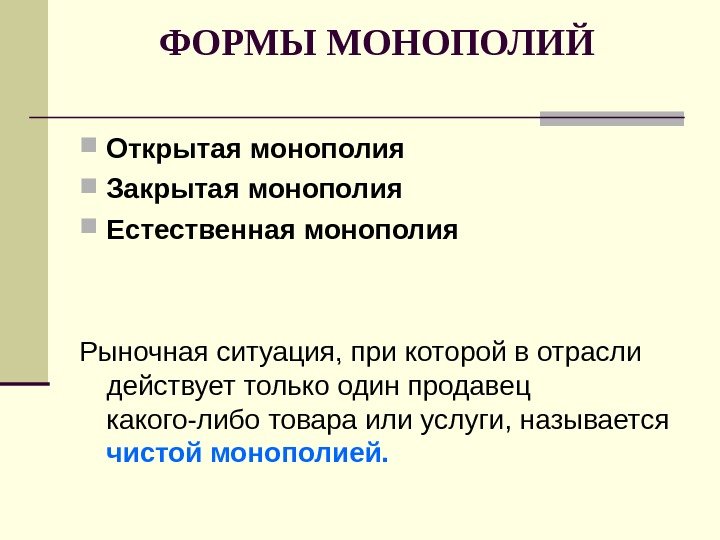 ФОРМЫ МОНОПОЛИЙ

Открытая монополия
Закрытая монополия
Естественная монополия

Рыночная ситуация, при которой в отрасли действует только один продавец какого-либо товара или услуги, называется чистой монополией.